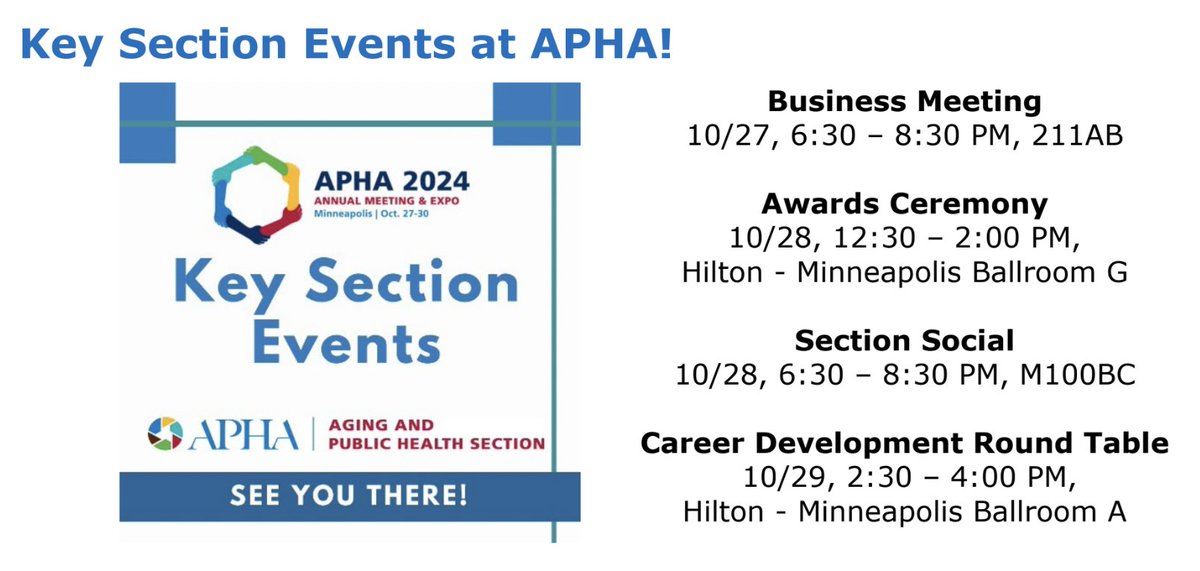 Key Section Events at APHA!

APHA 2024
ANNUAL MEETING & EXPO
Minneapolis | Oct. 27-30

Key Section Events

APHA | AGING AND PUBLIC HEALTH SECTION

SEE YOU THERE!

Business Meeting
10/27, 6:30 – 8:30 PM, 211AB

Awards Ceremony
10/28, 12:30 – 2:00 PM, Hilton - Minneapolis Ballroom G

Section Social
10/28, 6:30 – 8:30 PM, M100BC

Career Development Round Table
10/29, 2:30 – 4:00 PM, Hilton - Minneapolis Ballroom A